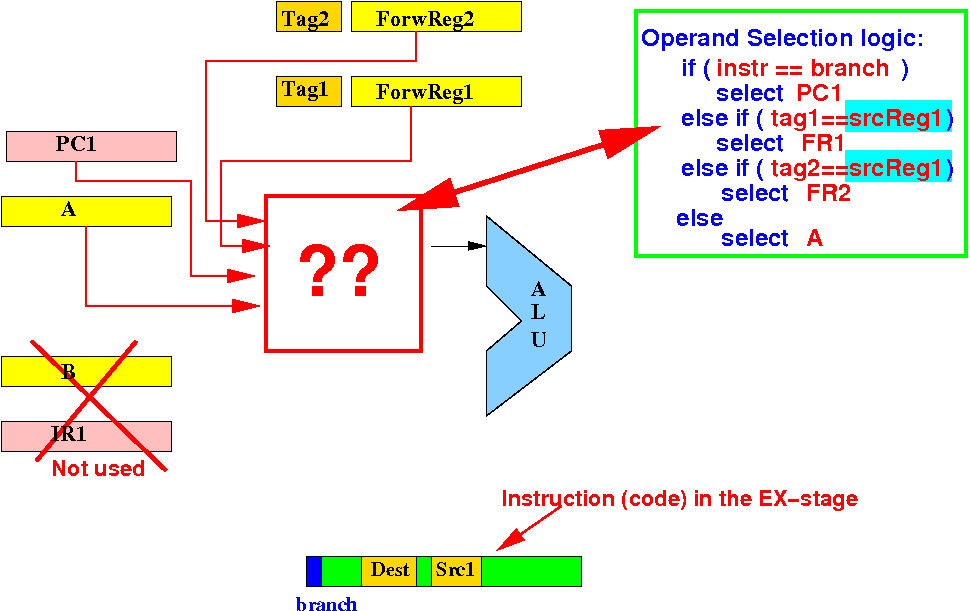 Tag2 ForwReg2

Tag1 ForwReg1

PC1

A

??

A
L
U

B

IR1

Not used

Operand Selection logic:
if ( instr == branch )
select PC1
else if ( tag1==srcReg1)
select FR1
else if ( tag2==srcReg1)
select FR2
else
select A

Instruction (code) in the EX-stage

Dest Src1

branch